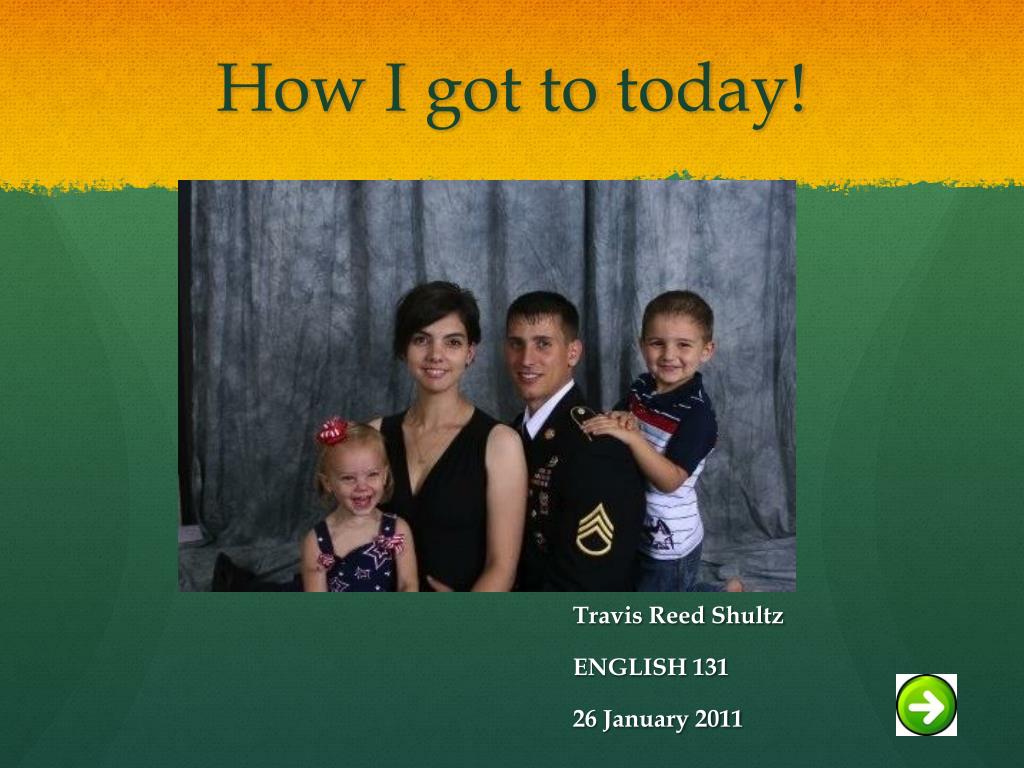 How I got to today!

Travis Reed Shultz

ENGLISH 131

26 January 2011